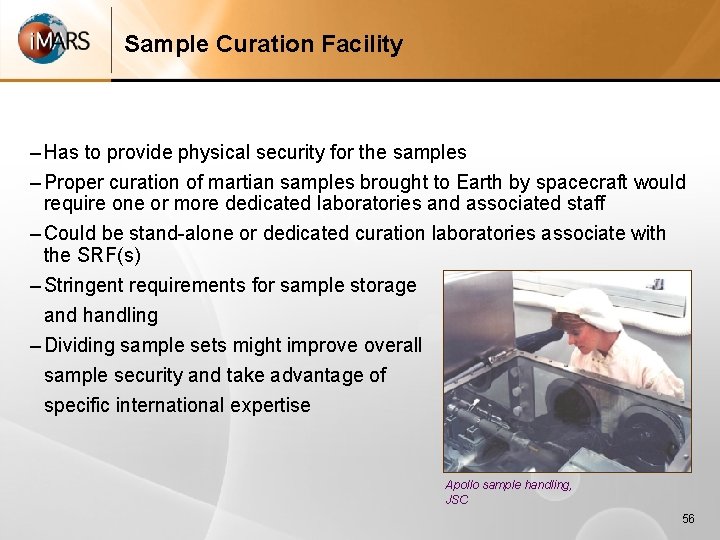 iMARS

Sample Curation Facility

– Has to provide physical security for the samples

– Proper curation of martian samples brought to Earth by spacecraft would require one or more dedicated laboratories and associated staff

– Could be stand-alone or dedicated curation laboratories associate with the SRF(s)

– Stringent requirements for sample storage and handling

– Dividing sample sets might improve overall sample security and take advantage of specific international expertise

Apollo sample handling, JSC

56